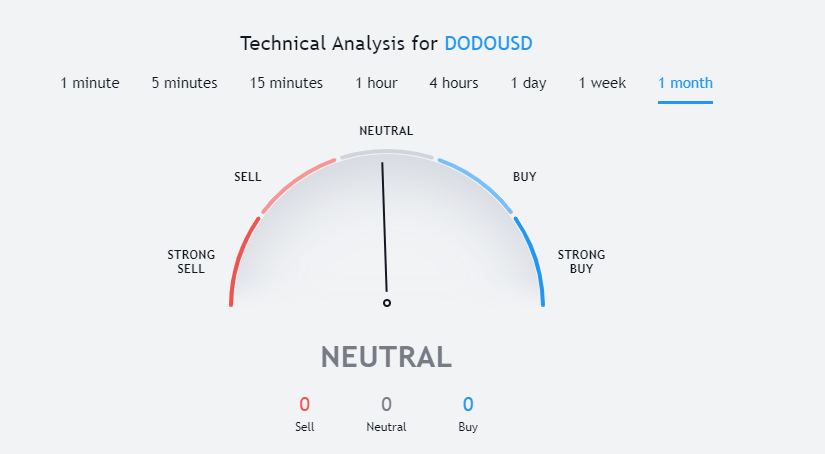 Technical Analysis for DODOUSD

1 minute 5 minutes 15 minutes 1 hour 4 hours 1 day 1 week 1 month

NEUTRAL

SELL

BUY

STRONG SELL

STRONG BUY

NEUTRAL

0
Sell

0
Neutral

0
Buy